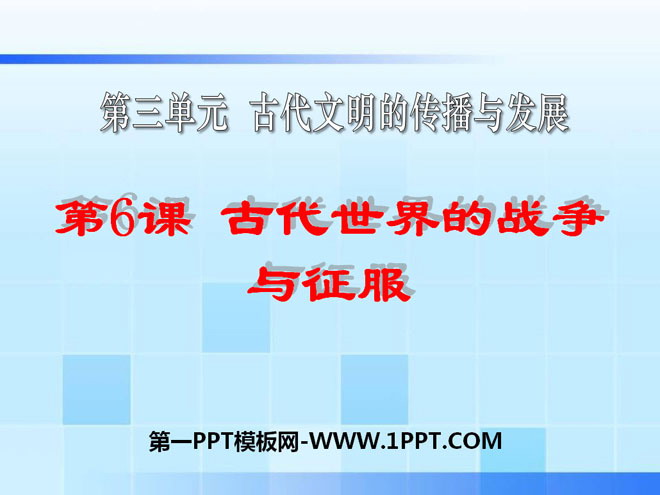 第三单元 古代文明的传播与发展

第6课 古代世界的战争与征服

第一PPT模板网-WWW.1PPT.COM